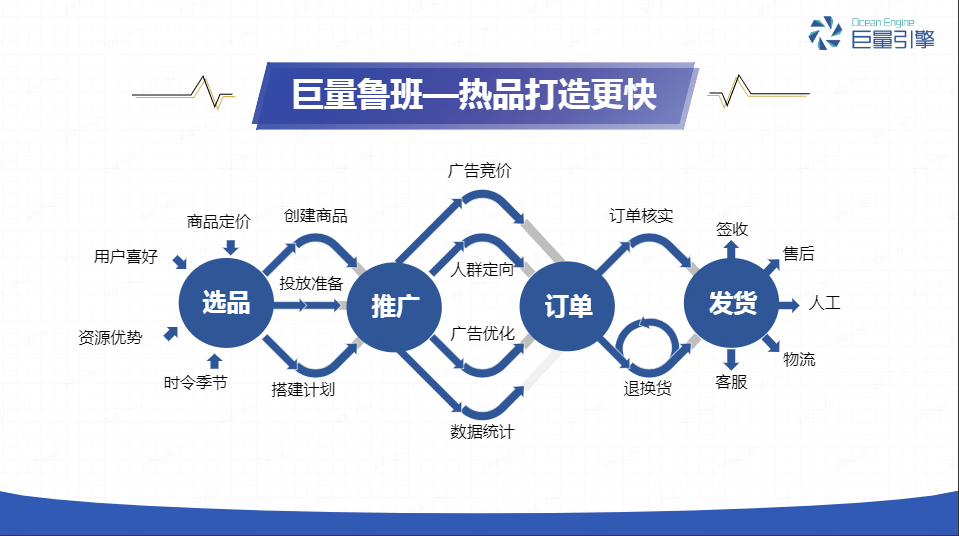 Ocean Engine
巨量引擎

巨量鲁班—热品打造更快

商品定价
用户喜好
资源优势
时令季节
选品

创建商品
投放准备
搭建计划
推广

广告竞价
人群定向
广告优化
数据统计
订单

订单核实
退换货
发货

签收
售后
人工
物流
客服